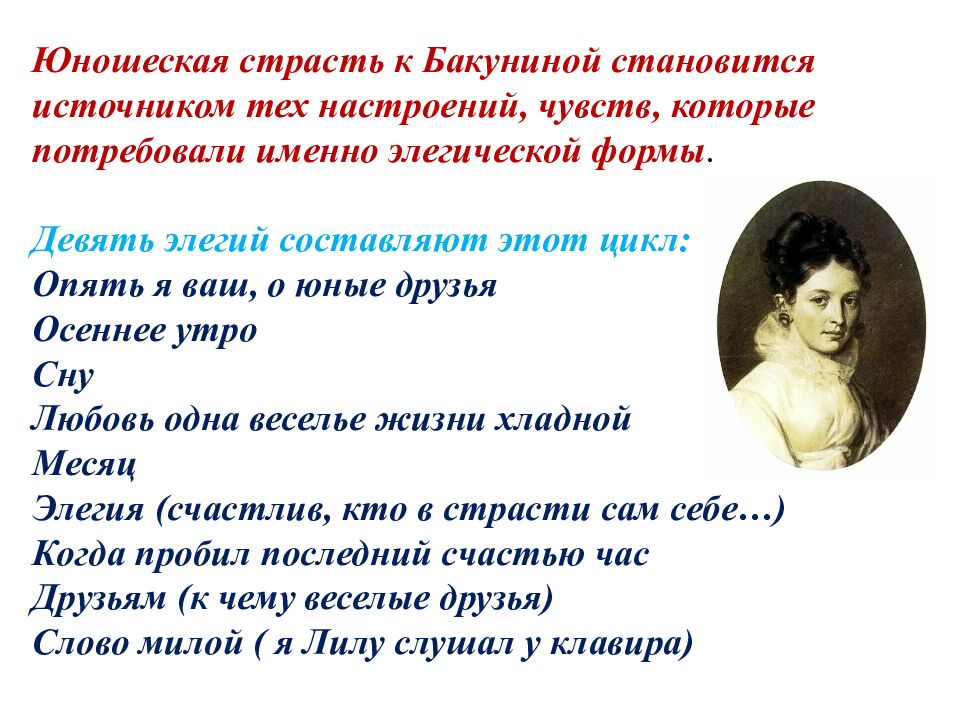 Юношеская страсть к Бакуниной становится источником тех настроений, чувств, которые потребовали именно элегической формы.

Девять элегий составляют этот цикл:
Опять я ваш, о юные друзья
Осеннее утро
Сну
Любовь одна веселье жизни хладной
Месяц
Элегия (счастлив, кто в страсти сам себе…)
Когда пробил последний счастью час
Друзьям (к чему веселые друзья)
Слово милой ( я Лилу слушал у клавира)